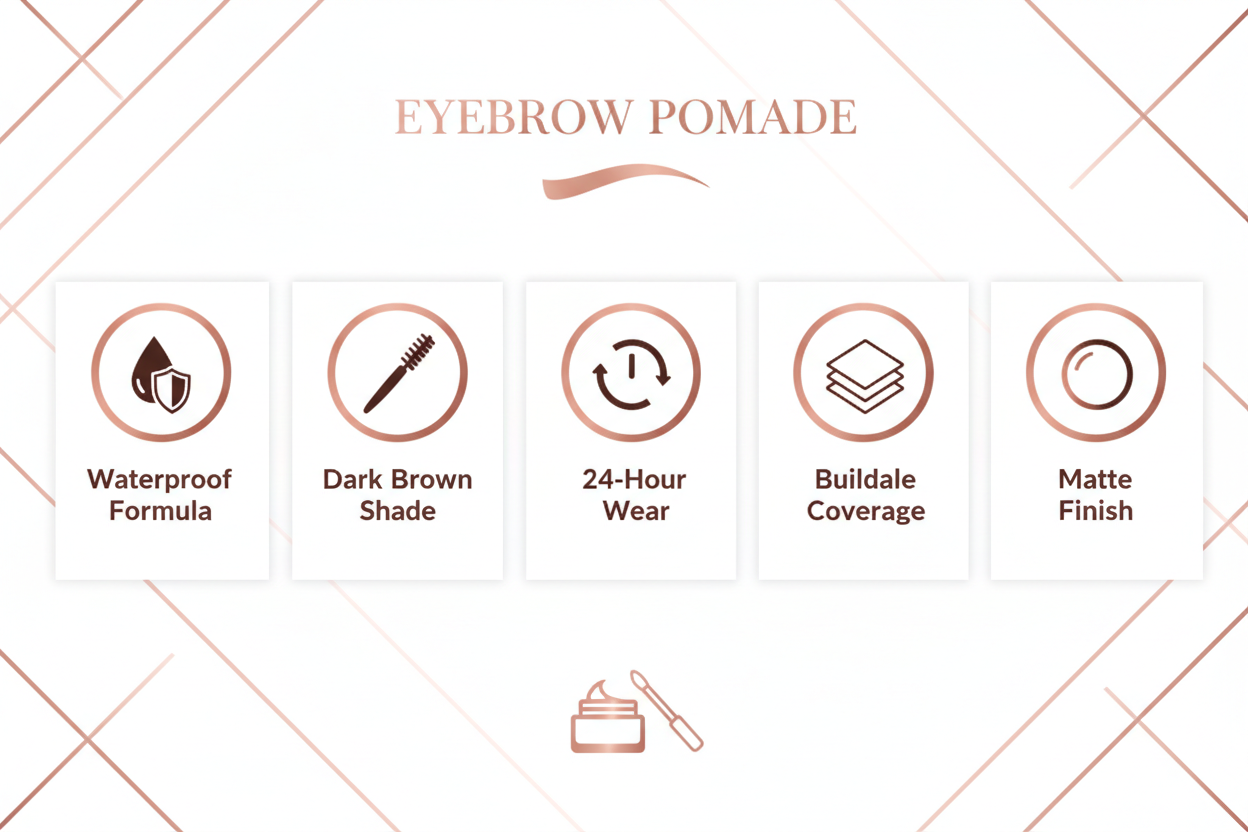 EYEBROW POMADE

Waterproof Formula

Dark Brown Shade

24-Hour Wear

Buildale Coverage

Matte Finish